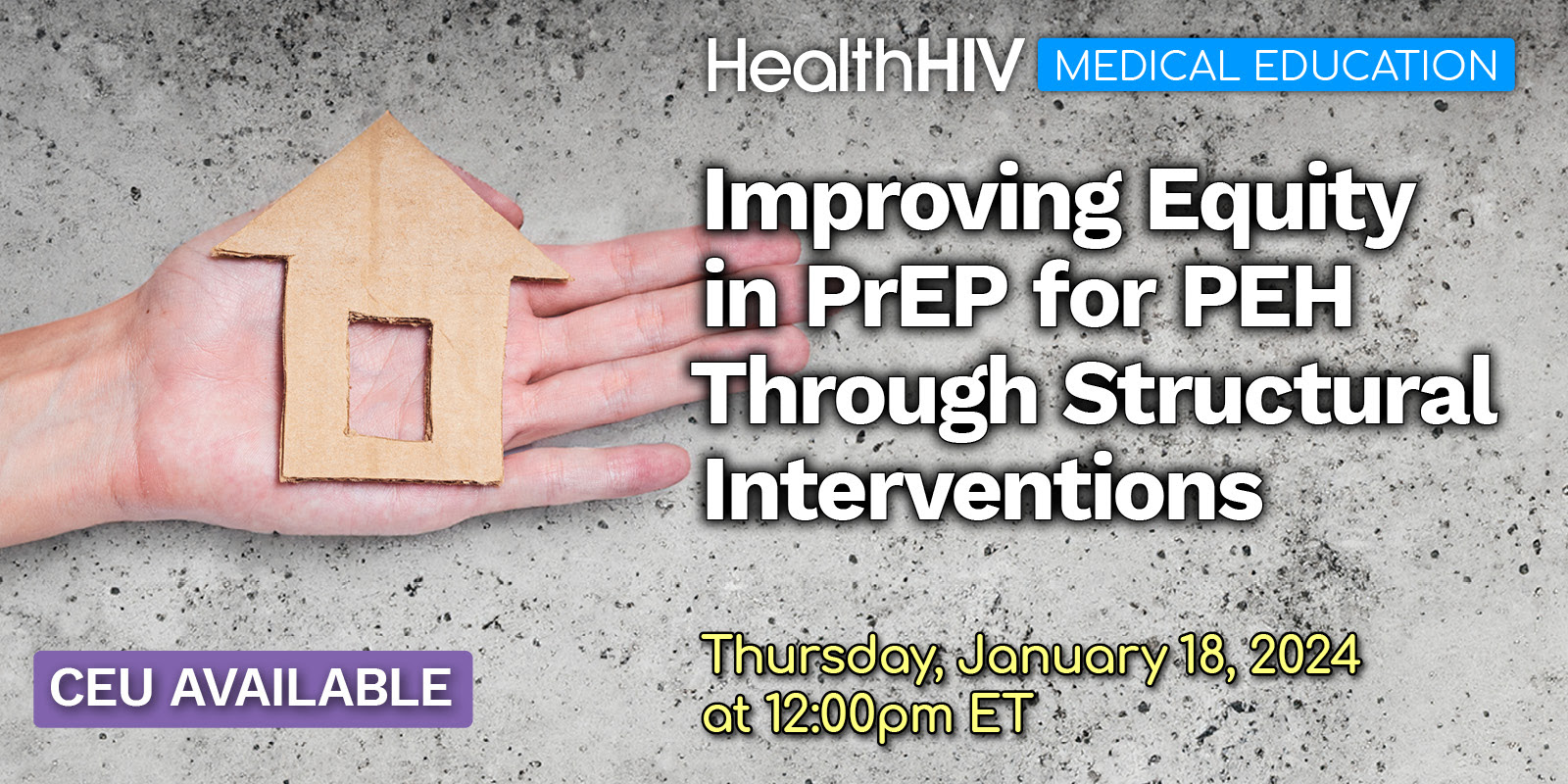 HealthHIV MEDICAL EDUCATION

Improving Equity in PrEP for PEH Through Structural Interventions

Thursday, January 18, 2024 at 12:00pm ET

CEU AVAILABLE